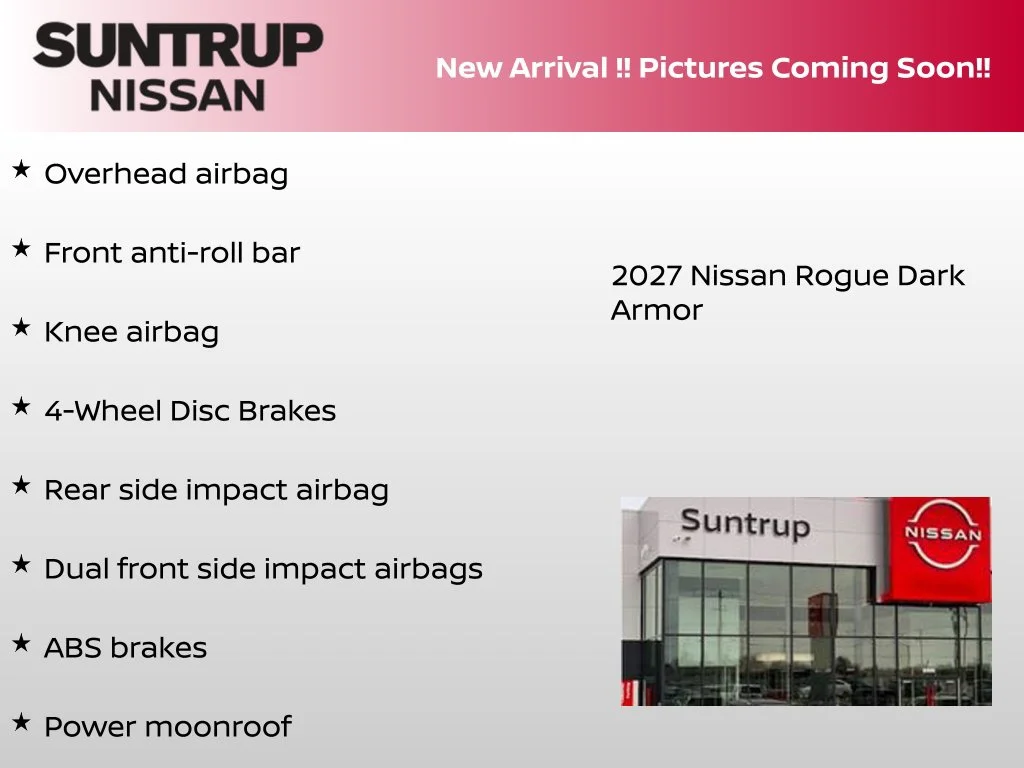 SUNTRUP
NISSAN

New Arrival !! Pictures Coming Soon!!

★ Overhead airbag

★ Front anti-roll bar

★ Knee airbag

★ 4-Wheel Disc Brakes

★ Rear side impact airbag

★ Dual front side impact airbags

★ ABS brakes

★ Power moonroof

2027 Nissan Rogue Dark Armor

Suntrup

NISSAN